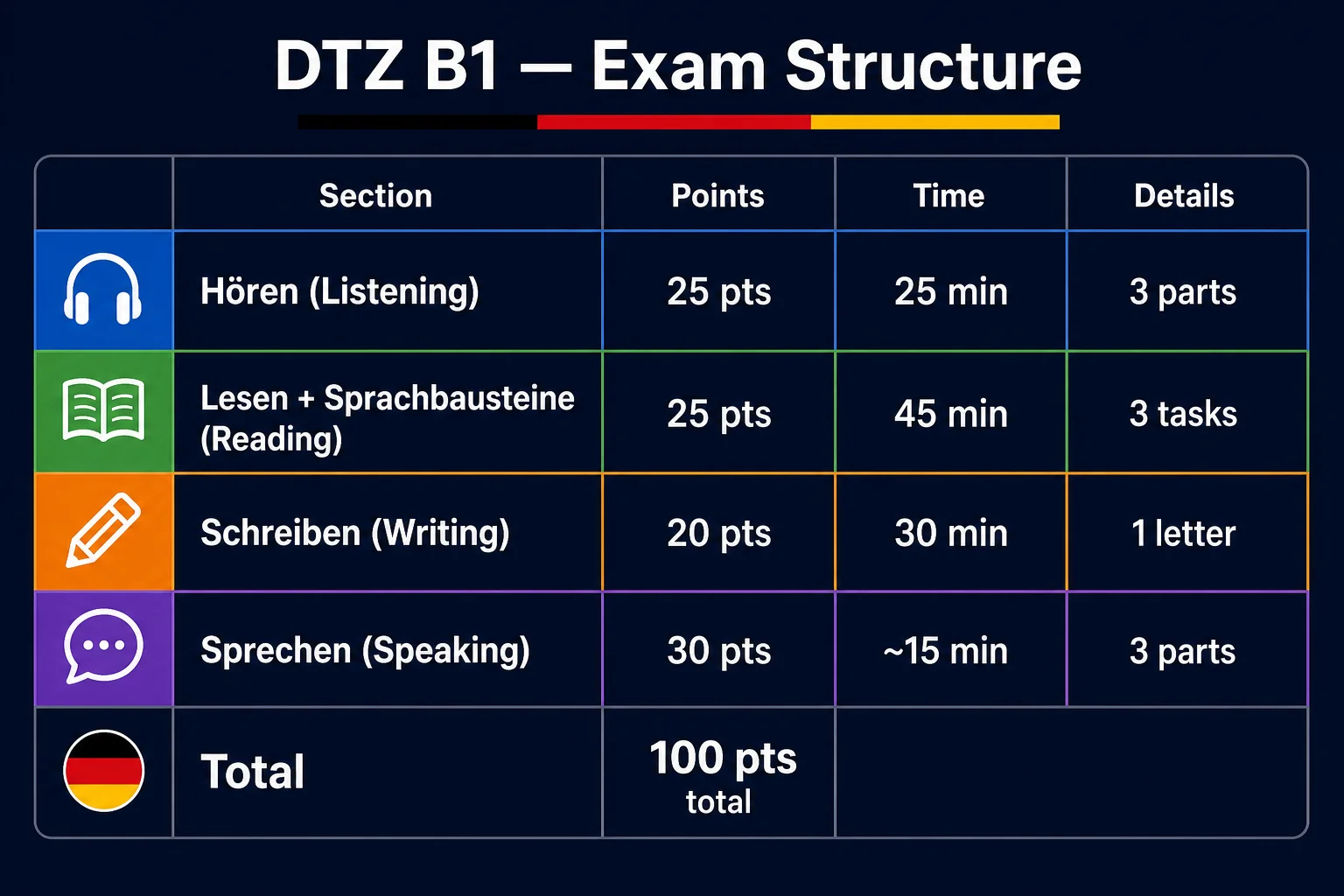 DTZ B1 — Exam Structure

| | Section | Points | Time | Details |
|---|---|---|---|---|
| | Hören (Listening) | 25 pts | 25 min | 3 parts |
| | Lesen + Sprachbausteine (Reading) | 25 pts | 45 min | 3 tasks |
| | Schreiben (Writing) | 20 pts | 30 min | 1 letter |
| | Sprechen (Speaking) | 30 pts | ~15 min | 3 parts |
| | Total | 100 pts total | | |